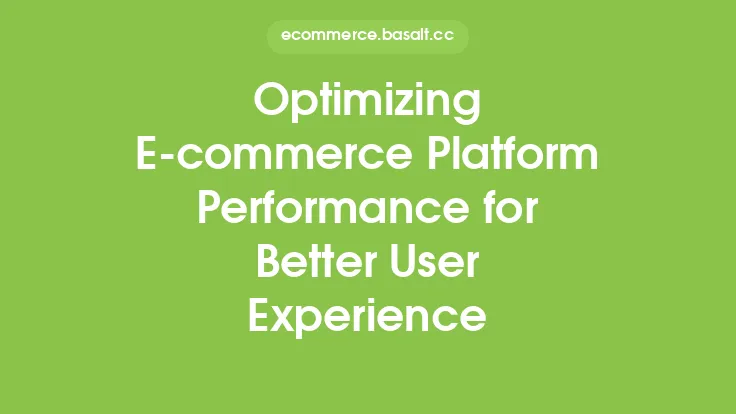 ecommerce.basalt.cc

Optimizing E-commerce Platform Performance for Better User Experience